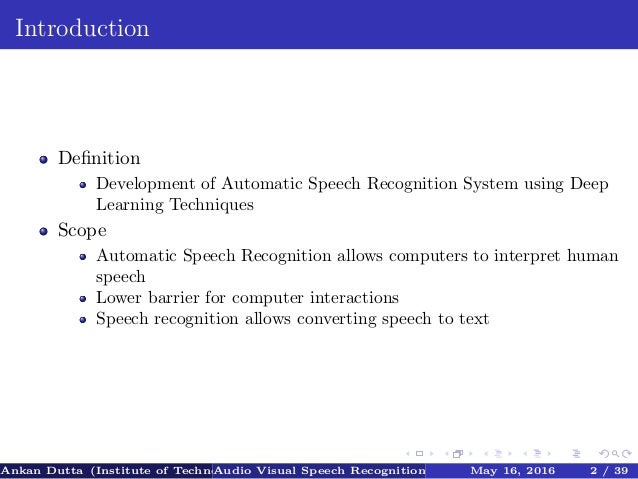 Introduction

Definition

Development of Automatic Speech Recognition System using Deep Learning Techniques

Scope

Automatic Speech Recognition allows computers to interpret human speech

Lower barrier for computer interactions

Speech recognition allows converting speech to text

Ankan Dutta (Institute of Techn Audio Visual Speech Recognition May 16, 2016 2 / 39